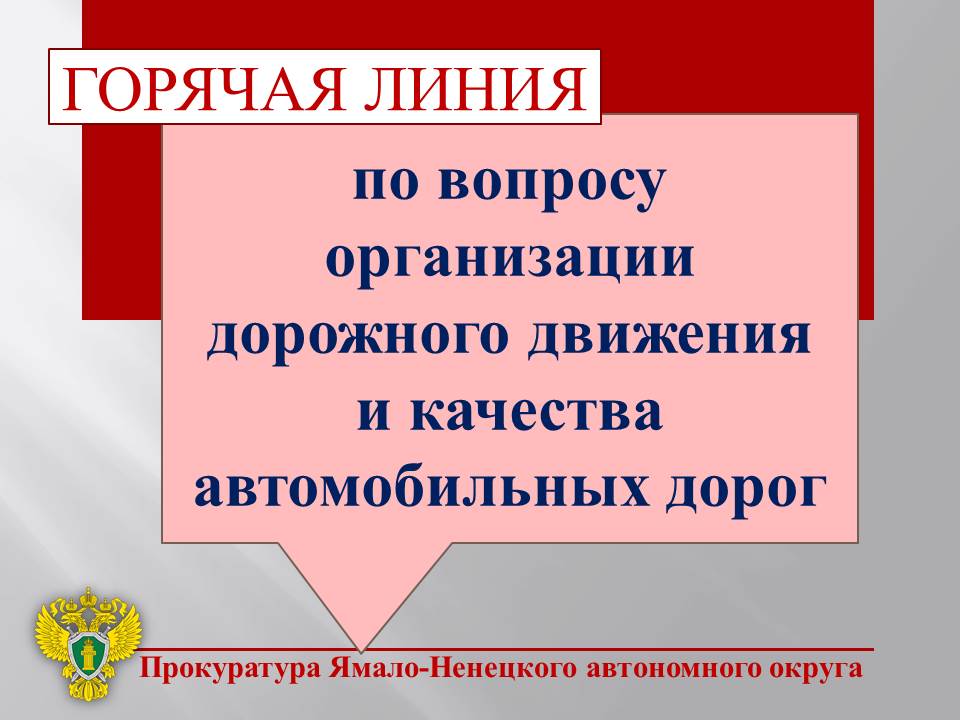 ГОРЯЧАЯ ЛИНИЯ

по вопросу организации дорожного движения и качества автомобильных дорог

Прокуратура Ямало-Ненецкого автономного округа